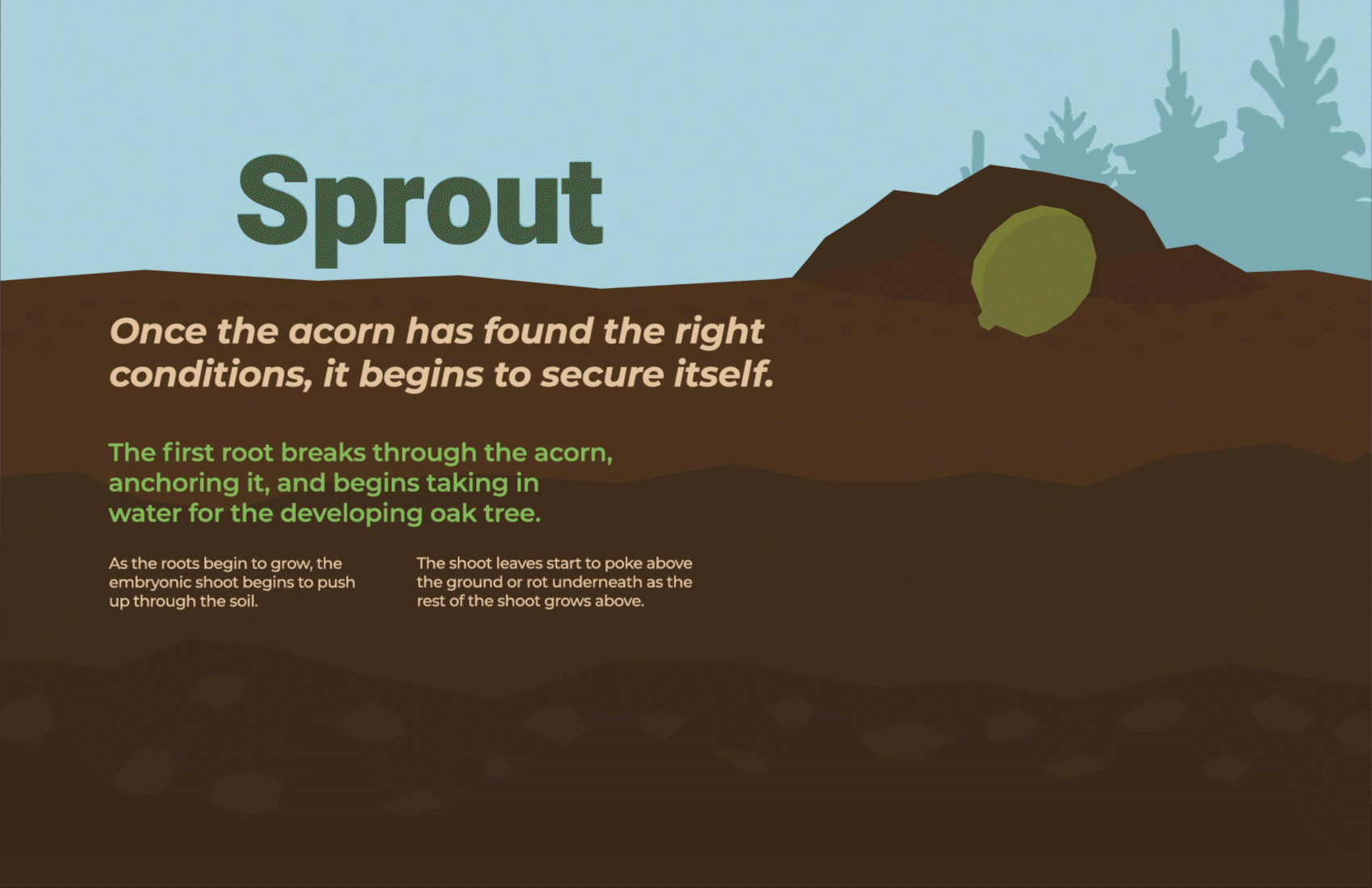 Sprout

Once the acorn has found the right conditions, it begins to secure itself.

The first root breaks through the acorn, anchoring it, and begins taking in water for the developing oak tree.

As the roots begin to grow, the embryonic shoot begins to push up through the soil.

The shoot leaves start to poke above the ground or rot underneath as the rest of the shoot grows above.